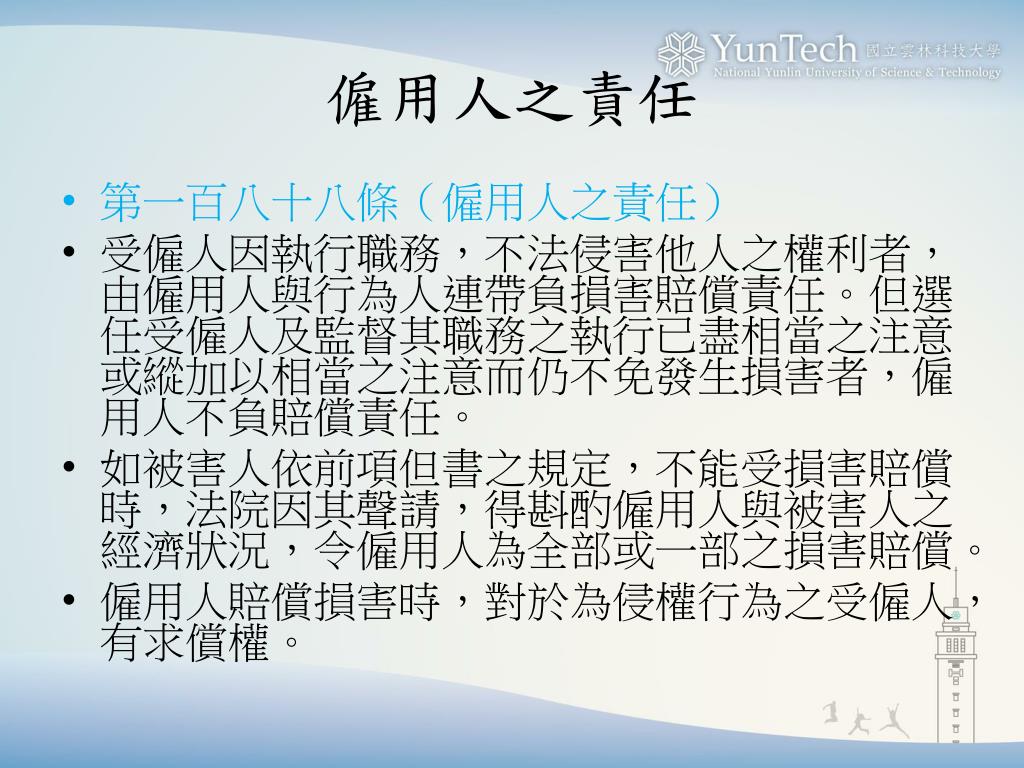 YunTech 國立雲林科技大學
National Yunlin University of Science & Technology

僱用人之責任

• 第一百八十八條（僱用人之責任）
• 受僱人因執行職務，不法侵害他人之權利者，由僱用人與行為人連帶負損害賠償責任。但選任受僱人及監督其職務之執行已盡相當之注意或縱加以相當之注意而仍不免發生損害者，僱用人不負賠償責任。
• 如被害人依前項但書之規定，不能受損害賠償時，法院因其聲請，得斟酌僱用人與被害人之經濟狀況，令僱用人為全部或一部之損害賠償。
• 僱用人賠償損害時，對於為侵權行為之受僱人，有求償權。